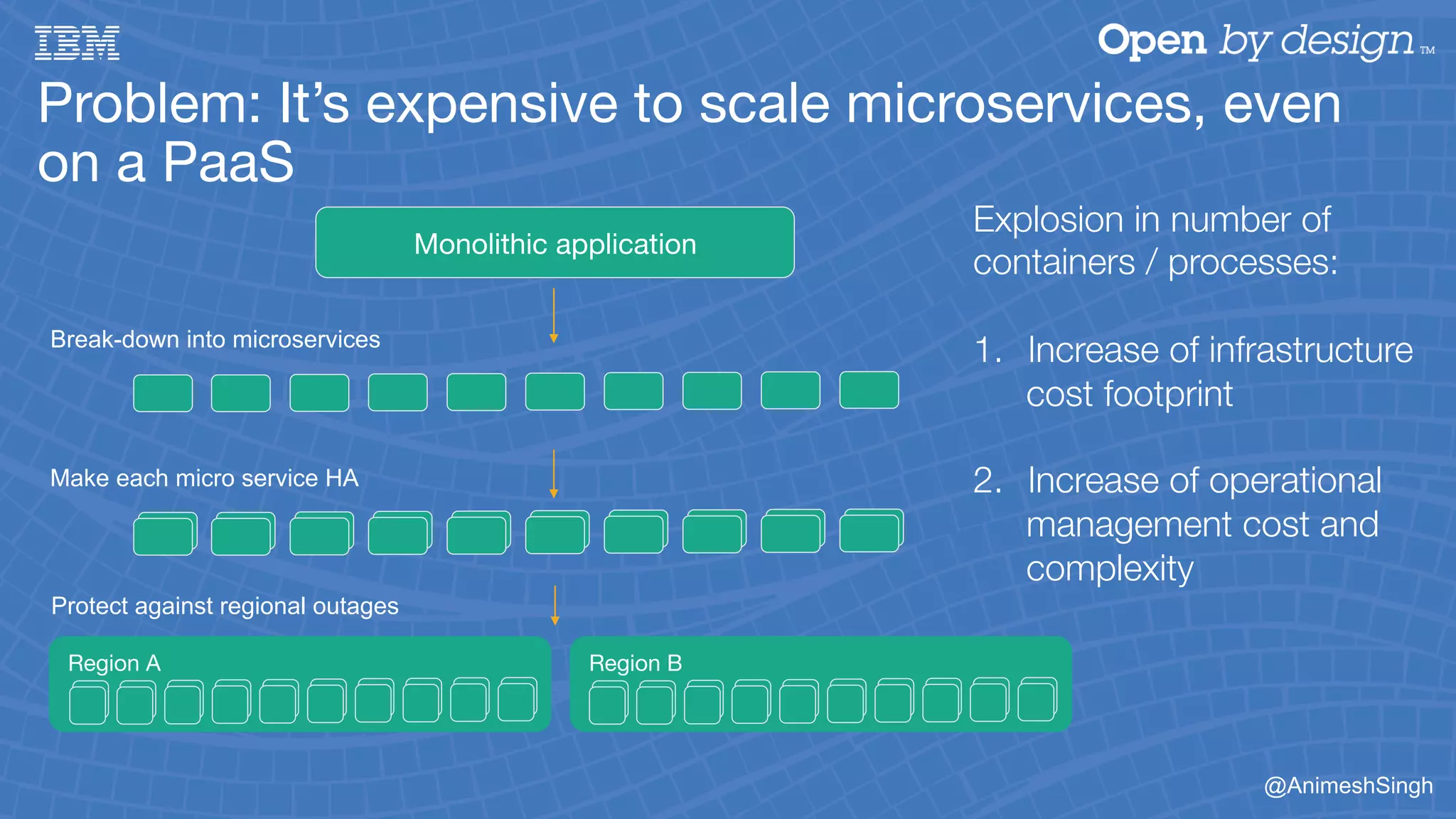 IBM

Open by design™

Problem: It's expensive to scale microservices, even on a PaaS

Monolithic application

Break-down into microservices

Make each micro service HA

Protect against regional outages

Region A

Region B

Explosion in number of containers / processes:

1. Increase of infrastructure cost footprint

2. Increase of operational management cost and complexity

@AnimeshSingh